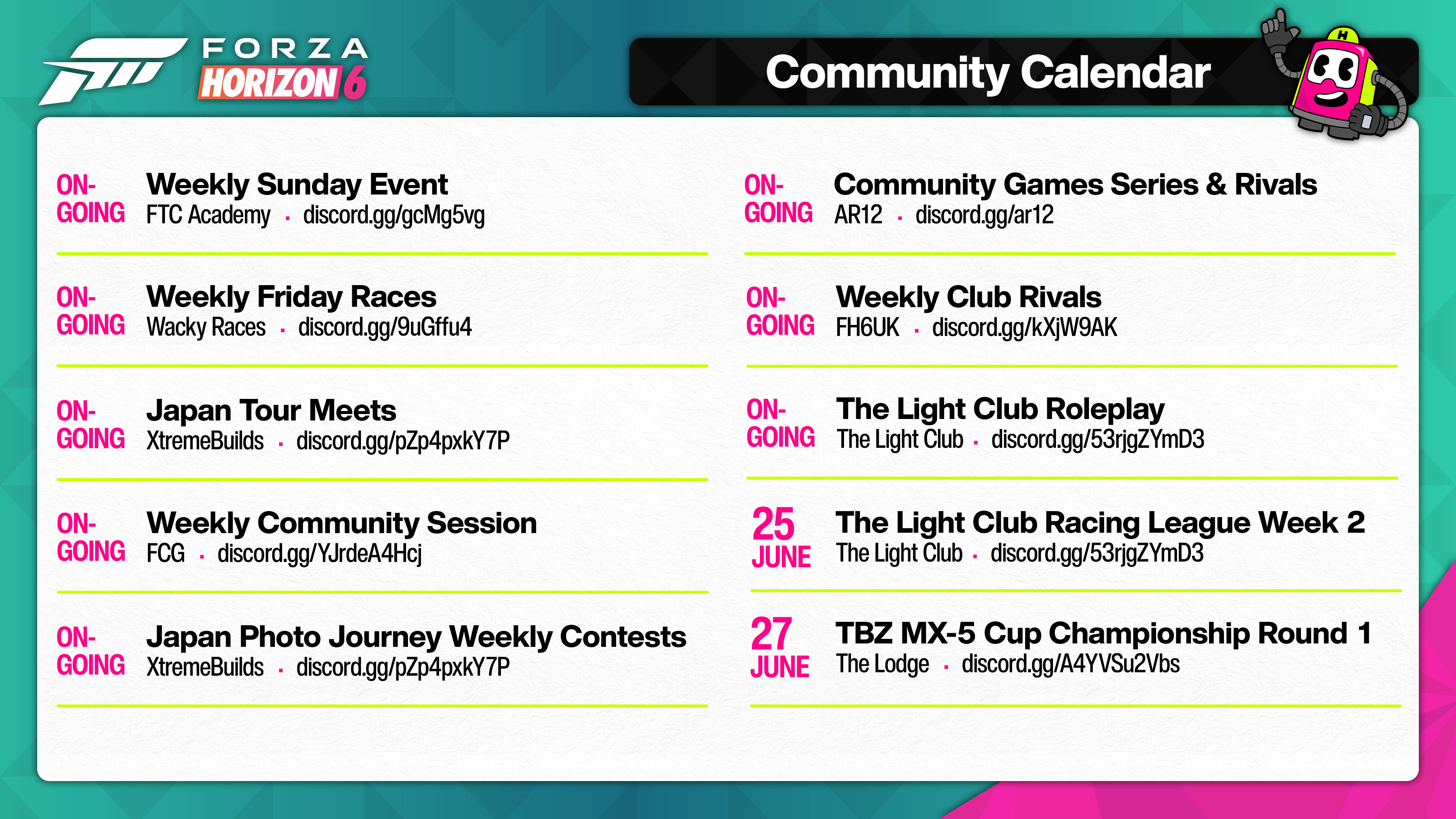 FORZA HORIZON 6

Community Calendar

H

ON-GOING Weekly Sunday Event
FTC Academy · discord.gg/gcMg5vg

ON-GOING Weekly Friday Races
Wacky Races · discord.gg/9uGffu4

ON-GOING Japan Tour Meets
XtremeBuilds · discord.gg/pZp4pxkY7P

ON-GOING Weekly Community Session
FCG · discord.gg/YJrdeA4Hcj

ON-GOING Japan Photo Journey Weekly Contests
XtremeBuilds · discord.gg/pZp4pxkY7P

ON-GOING Community Games Series & Rivals
AR12 · discord.gg/ar12

ON-GOING Weekly Club Rivals
FH6UK · discord.gg/kXjW9AK

ON-GOING The Light Club Roleplay
The Light Club · discord.gg/53rjgZYmD3

25 JUNE The Light Club Racing League Week 2
The Light Club · discord.gg/53rjgZYmD3

27 JUNE TBZ MX-5 Cup Championship Round 1
The Lodge · discord.gg/A4YVSu2Vbs